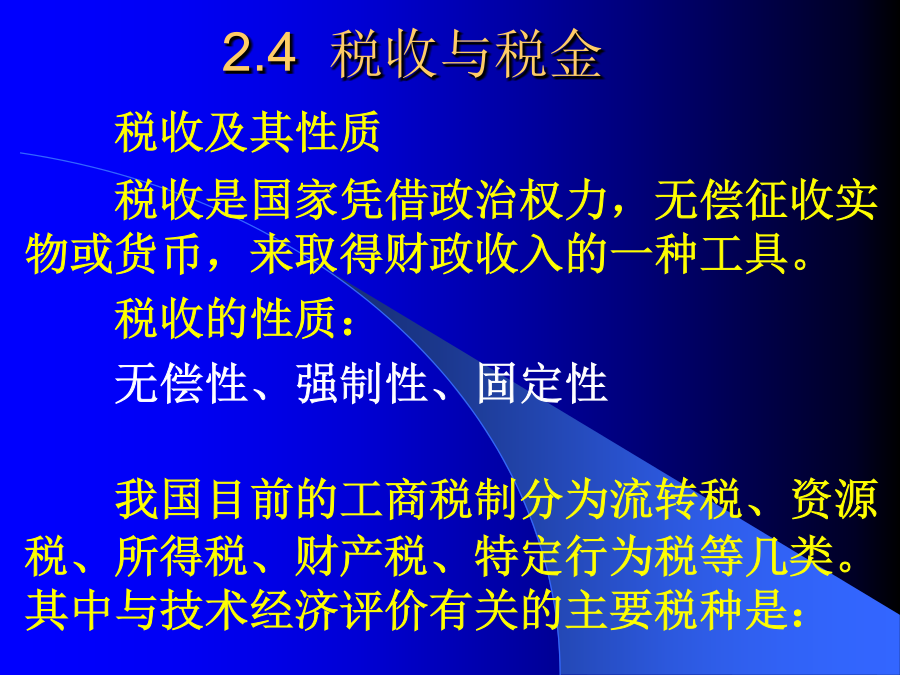 2.4 税收与税金

税收及其性质

税收是国家凭借政治权力，无偿征收实物或货币，来取得财政收入的一种工具。

税收的性质：

无偿性、强制性、固定性

我国目前的工商税制分为流转税、资源税、所得税、财产税、特定行为税等几类。其中与技术经济评价有关的主要税种是：